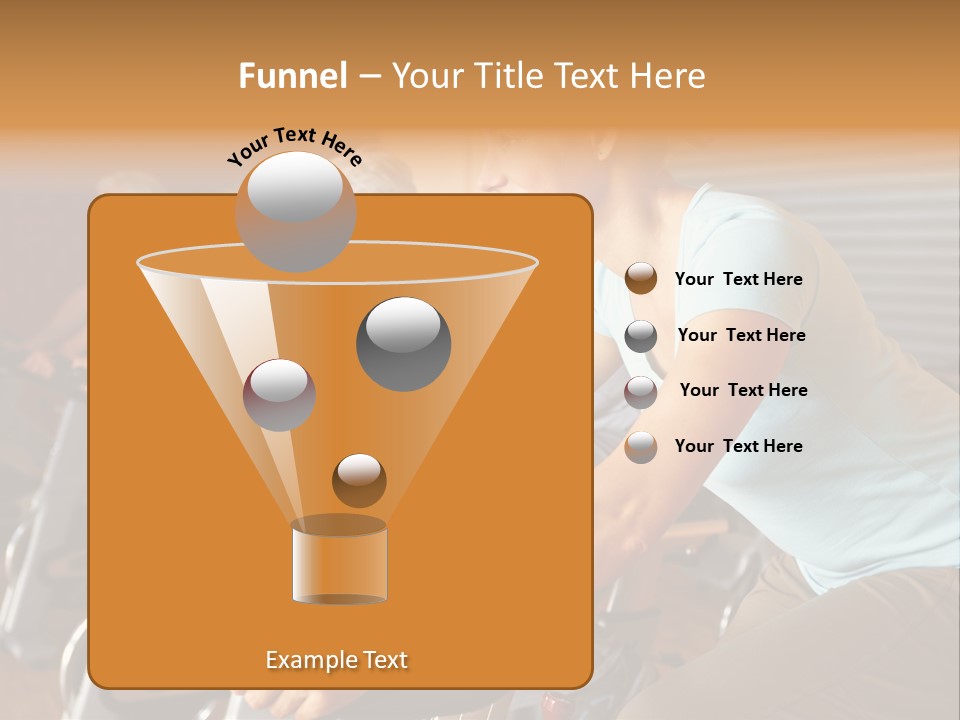 Funnel – Your Title Text Here

Your Text Here

Your Text Here

Your Text Here

Your Text Here

Your Text Here

Example Text